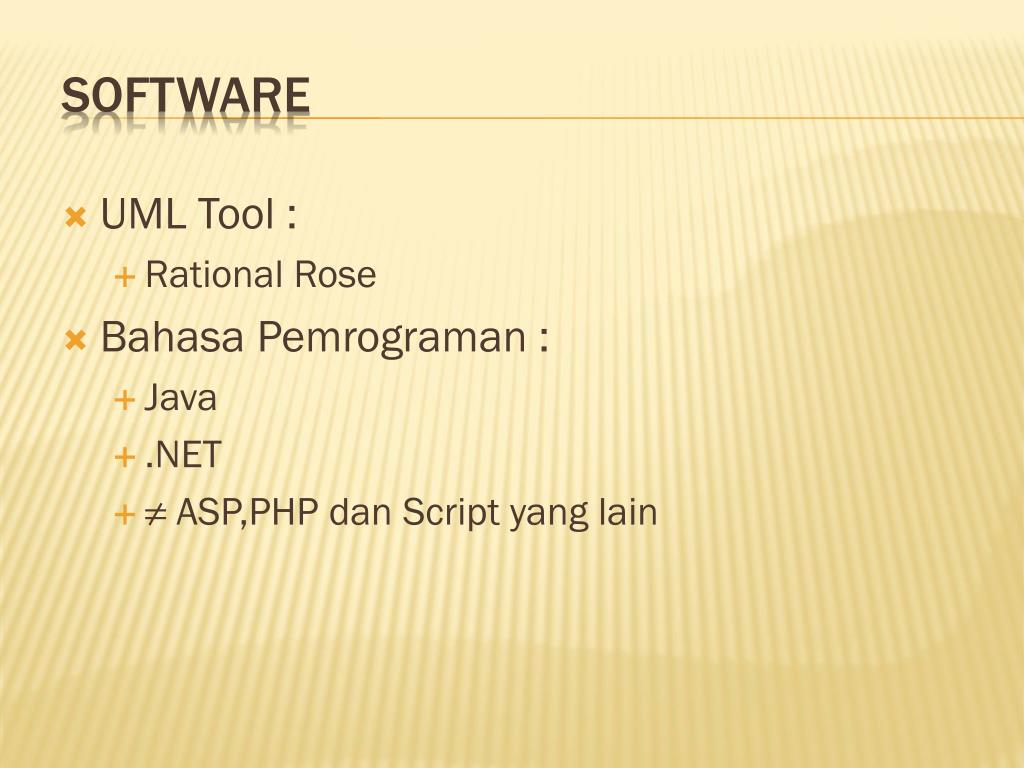 SOFTWARE

UML Tool :

Rational Rose

Bahasa Pemrograman :

Java

.NET

$\neq$ ASP,PHP dan Script yang lain